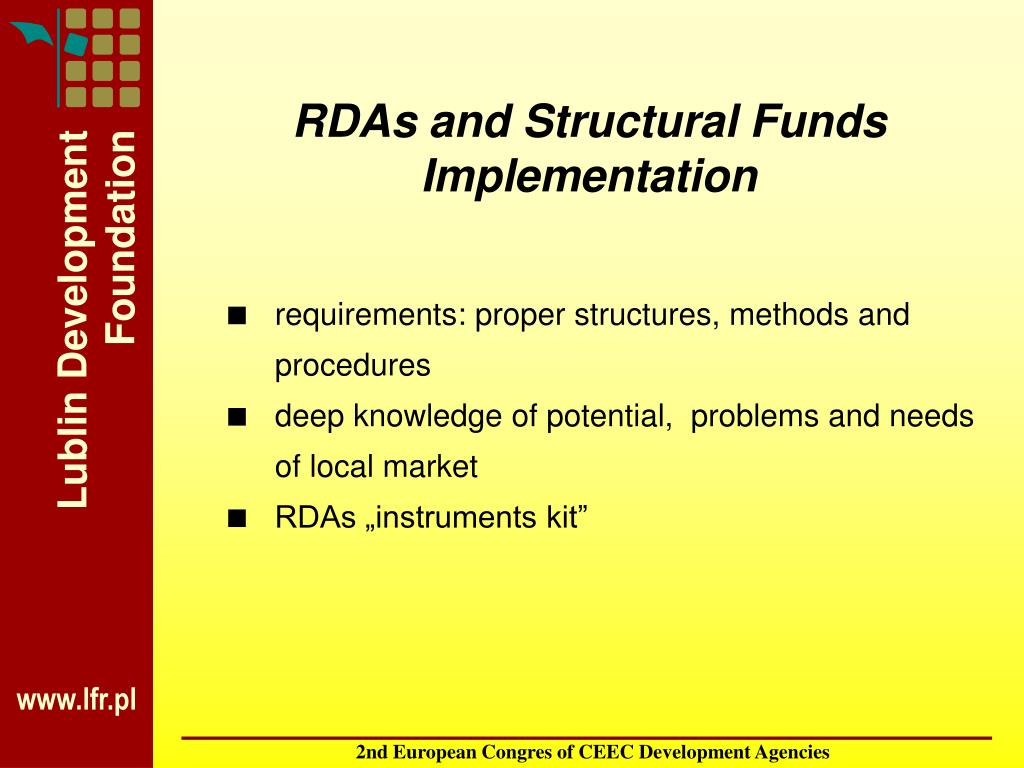 Lublin Development Foundation

RDAs and Structural Funds Implementation

■ requirements: proper structures, methods and procedures
■ deep knowledge of potential, problems and needs of local market
■ RDAs „instruments kit”

www.lfr.pl

2nd European Congres of CEEC Development Agencies